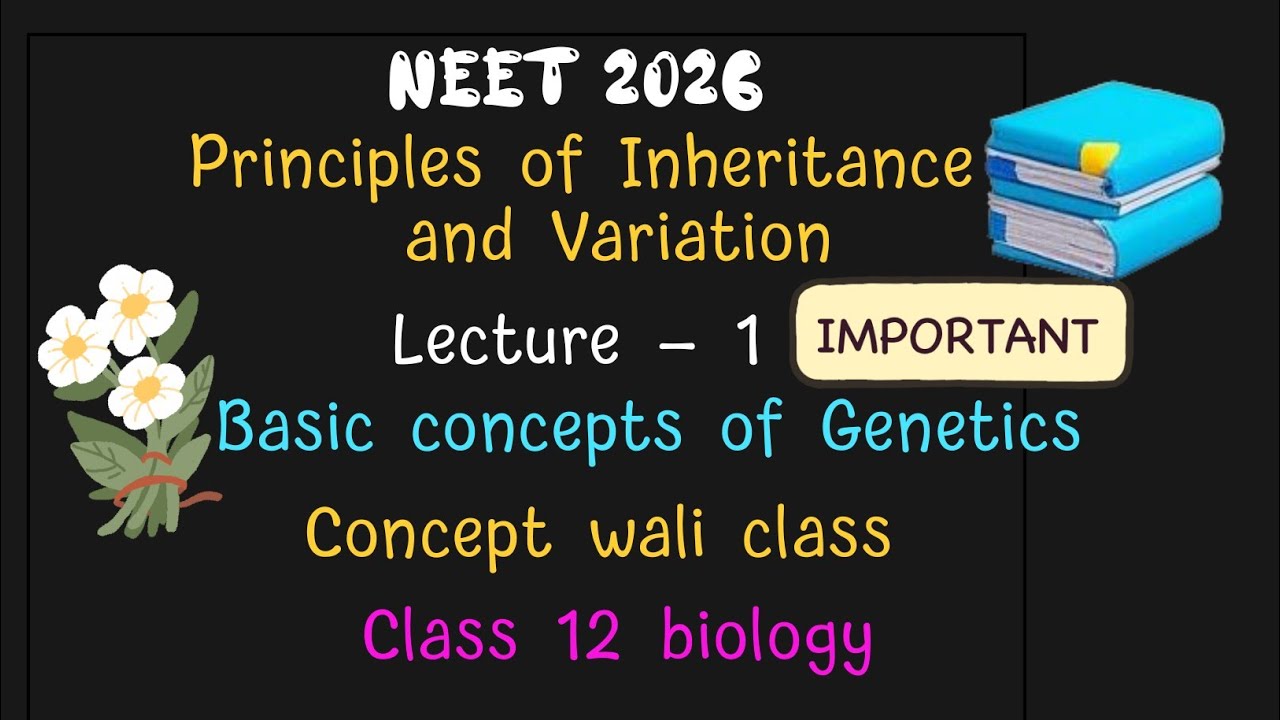 NEET 2026
Principles of Inheritance and Variation

Lecture – 1 IMPORTANT

Basic concepts of Genetics

Concept wali class

Class 12 biology